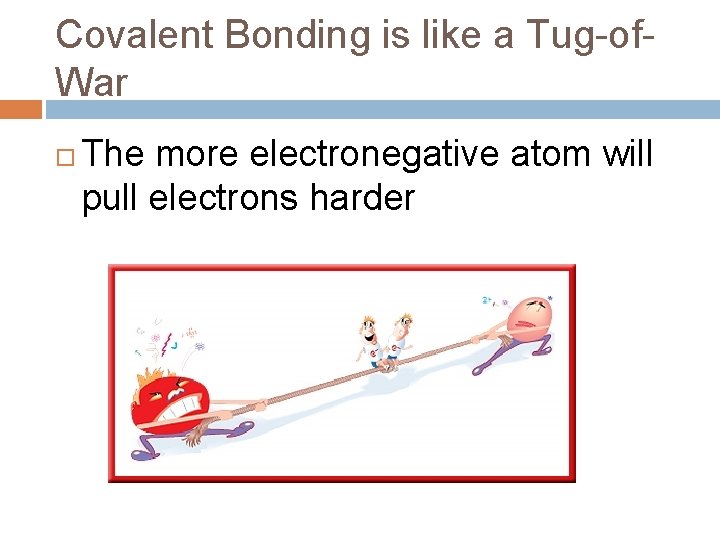 Covalent Bonding is like a Tug-of-War

The more electronegative atom will pull electrons harder